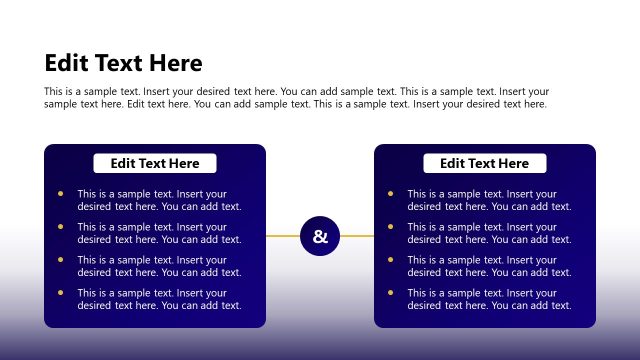 Edit Text Here

This is a sample text. Insert your desired text here. You can add sample text. This is a sample text. Insert your sample text here. Edit text here. You can add sample text. This is a sample text. Insert your desired text here.

Edit Text Here

- This is a sample text. Insert your desired text here. You can add text.
- This is a sample text. Insert your desired text here. You can add text.
- This is a sample text. Insert your desired text here. You can add text.
- This is a sample text. Insert your desired text here. You can add text.

&

Edit Text Here

- This is a sample text. Insert your desired text here. You can add text.
- This is a sample text. Insert your desired text here. You can add text.
- This is a sample text. Insert your desired text here. You can add text.
- This is a sample text. Insert your desired text here. You can add text.